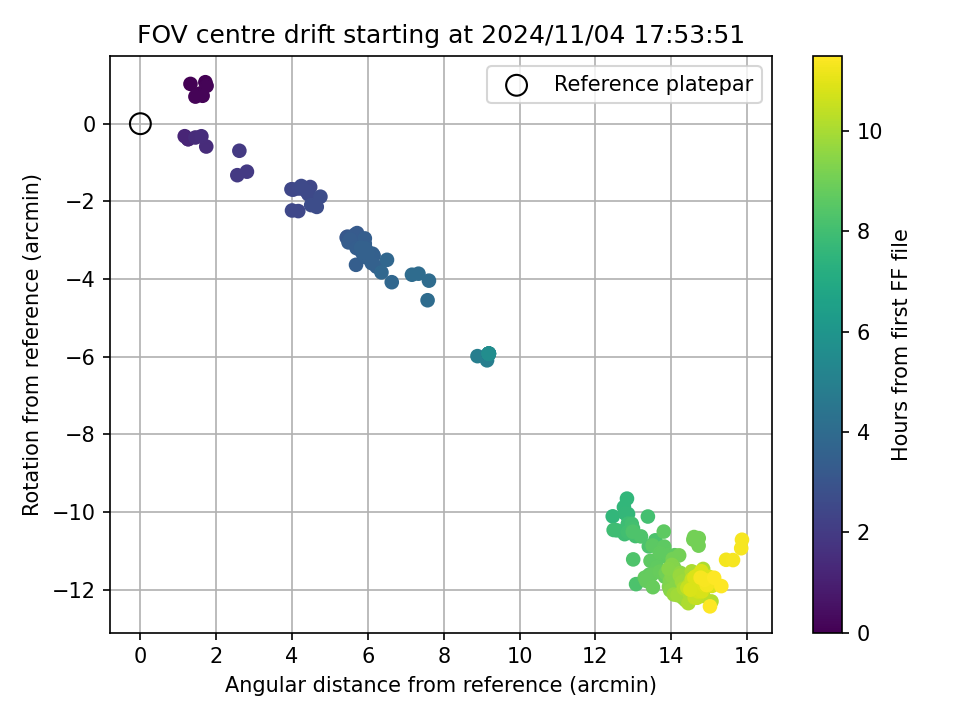 FOV centre drift starting at 2024/11/04 17:53:51

Reference platepar

Rotation from reference (arcmin)

0
−2
−4
−6
−8
−10
−12

0 2 4 6 8 10 12 14 16

Angular distance from reference (arcmin)

Hours from first FF file

0
2
4
6
8
10